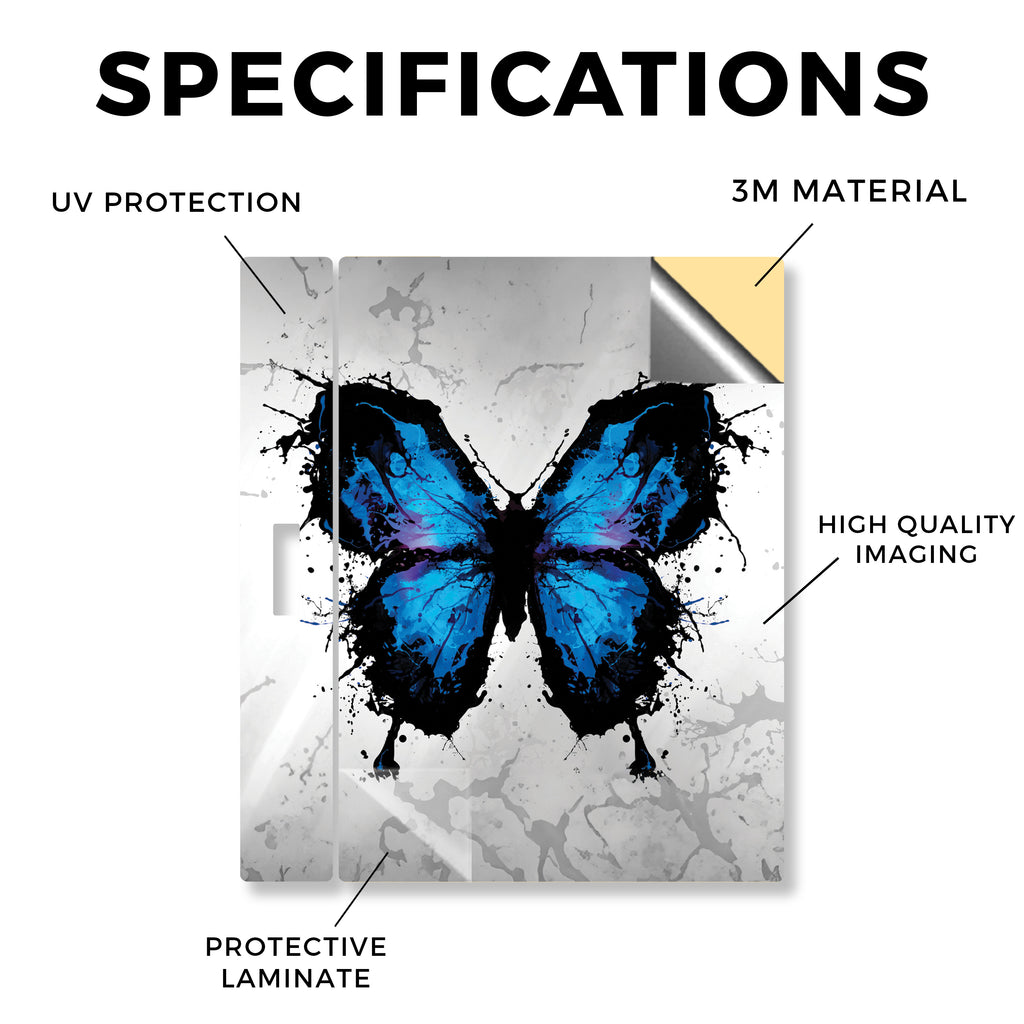 SPECIFICATIONS

UV PROTECTION

3M MATERIAL

HIGH QUALITY IMAGING

PROTECTIVE LAMINATE